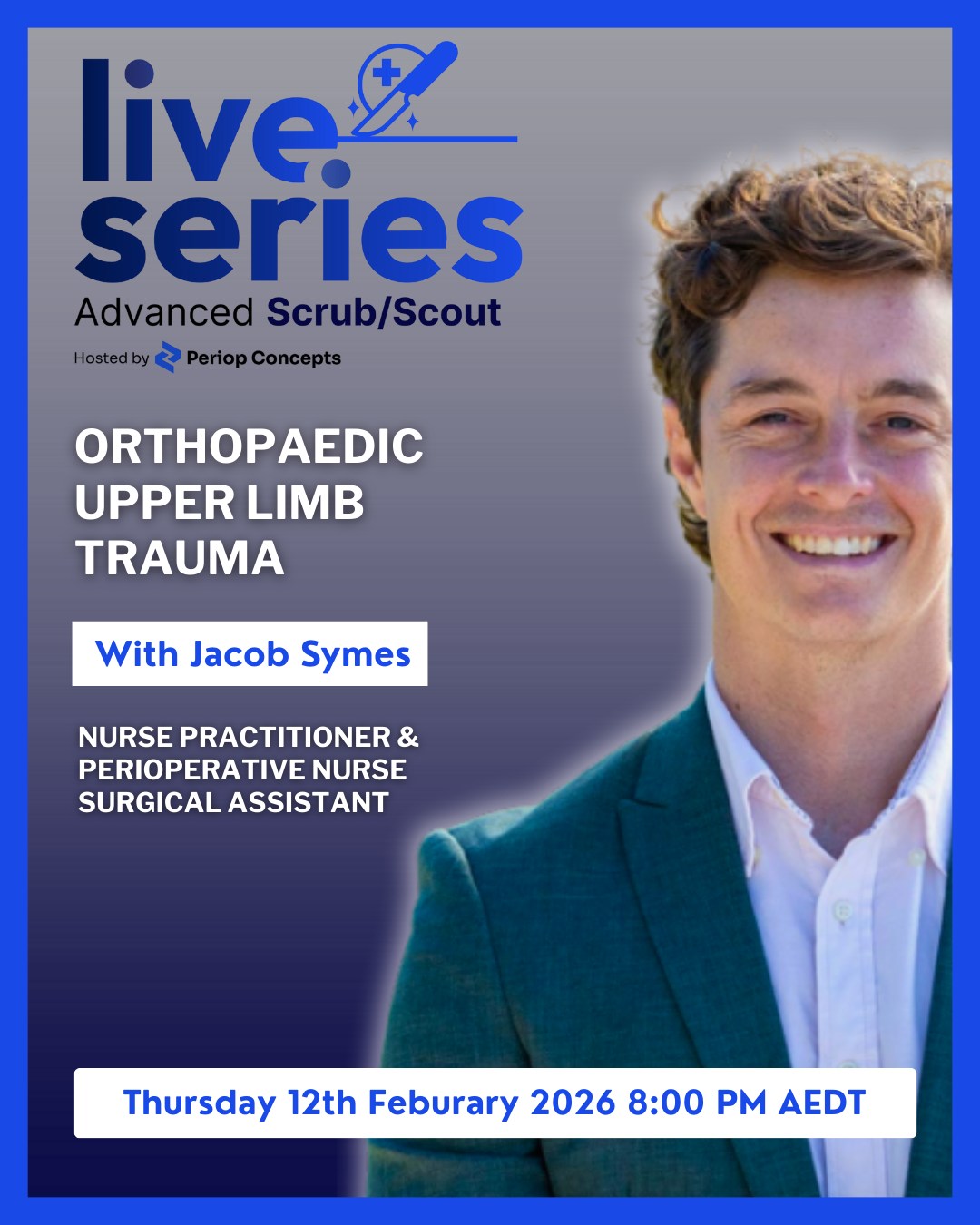 live
series
Advanced Scrub/Scout

Hosted by Periop Concepts

ORTHOPAEDIC UPPER LIMB TRAUMA

With Jacob Symes

NURSE PRACTITIONER & PERIOPERATIVE NURSE SURGICAL ASSISTANT

Thursday 12th Feburary 2026 8:00 PM AEDT